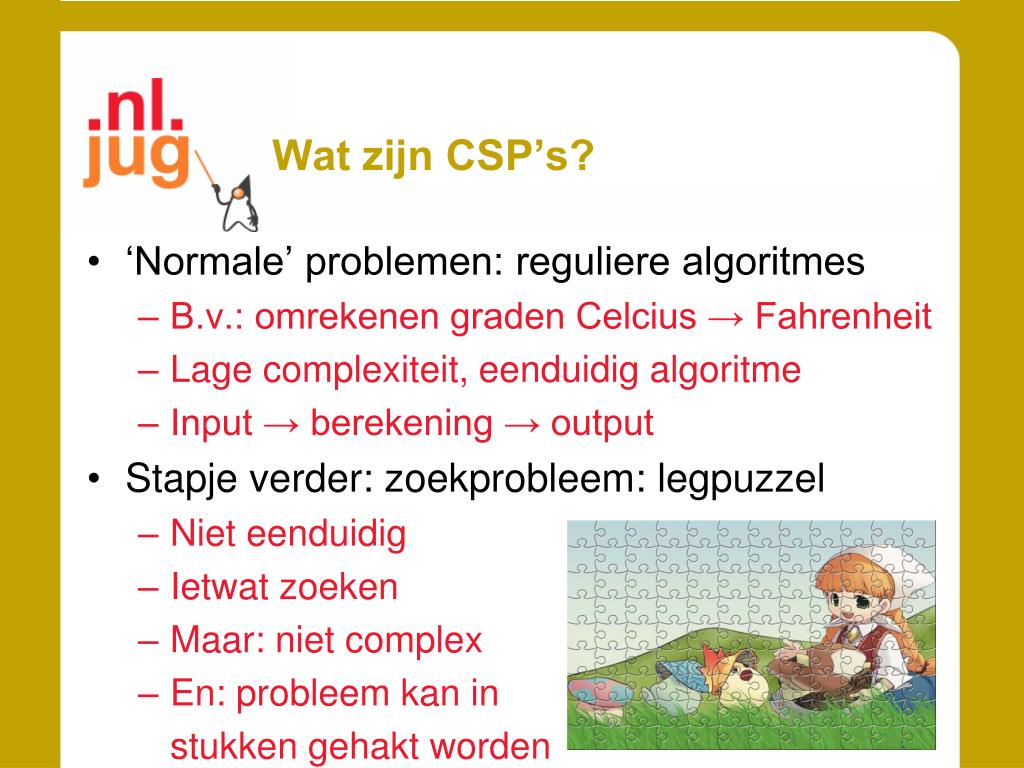 .nl.
jug

Wat zijn CSP’s?

• ‘Normale’ problemen: reguliere algoritmes
– B.v.: omrekenen graden Celcius → Fahrenheit
– Lage complexiteit, eenduidig algoritme
– Input → berekening → output
• Stapje verder: zoekprobleem: legpuzzel
– Niet eenduidig
– Ietwat zoeken
– Maar: niet complex
– En: probleem kan in stukken gehakt worden